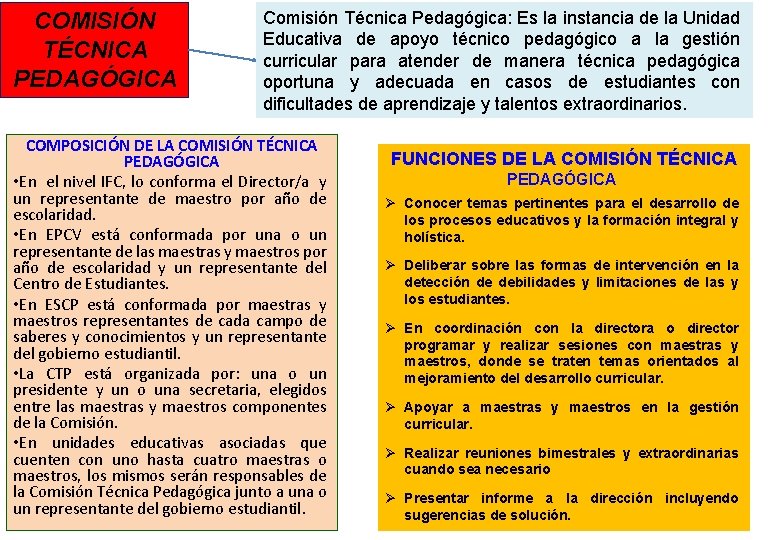 COMISIÓN TÉCNICA PEDAGÓGICA

Comisión Técnica Pedagógica: Es la instancia de la Unidad Educativa de apoyo técnico pedagógico a la gestión curricular para atender de manera técnica pedagógica oportuna y adecuada en casos de estudiantes con dificultades de aprendizaje y talentos extraordinarios.

COMPOSICIÓN DE LA COMISIÓN TÉCNICA PEDAGÓGICA

•En el nivel IFC, lo conforma el Director/a y un representante de maestro por año de escolaridad.

•En EPCV está conformada por una o un representante de las maestras y maestros por año de escolaridad y un representante del Centro de Estudiantes.

•En ESCP está conformada por maestras y maestros representantes de cada campo de saberes y conocimientos y un representante del gobierno estudiantil.

•La CTP está organizada por: una o un presidente y un o una secretaria, elegidos entre las maestras y maestros componentes de la Comisión.

•En unidades educativas asociadas que cuenten con uno hasta cuatro maestras o maestros, los mismos serán responsables de la Comisión Técnica Pedagógica junto a una o un representante del gobierno estudiantil.

FUNCIONES DE LA COMISIÓN TÉCNICA PEDAGÓGICA

➢ Conocer temas pertinentes para el desarrollo de los procesos educativos y la formación integral y holística.

➢ Deliberar sobre las formas de intervención en la detección de debilidades y limitaciones de las y los estudiantes.

➢ En coordinación con la directora o director programar y realizar sesiones con maestras y maestros, donde se traten temas orientados al mejoramiento del desarrollo curricular.

➢ Apoyar a maestras y maestros en la gestión curricular.

➢ Realizar reuniones bimestrales y extraordinarias cuando sea necesario

➢ Presentar informe a la dirección incluyendo sugerencias de solución.